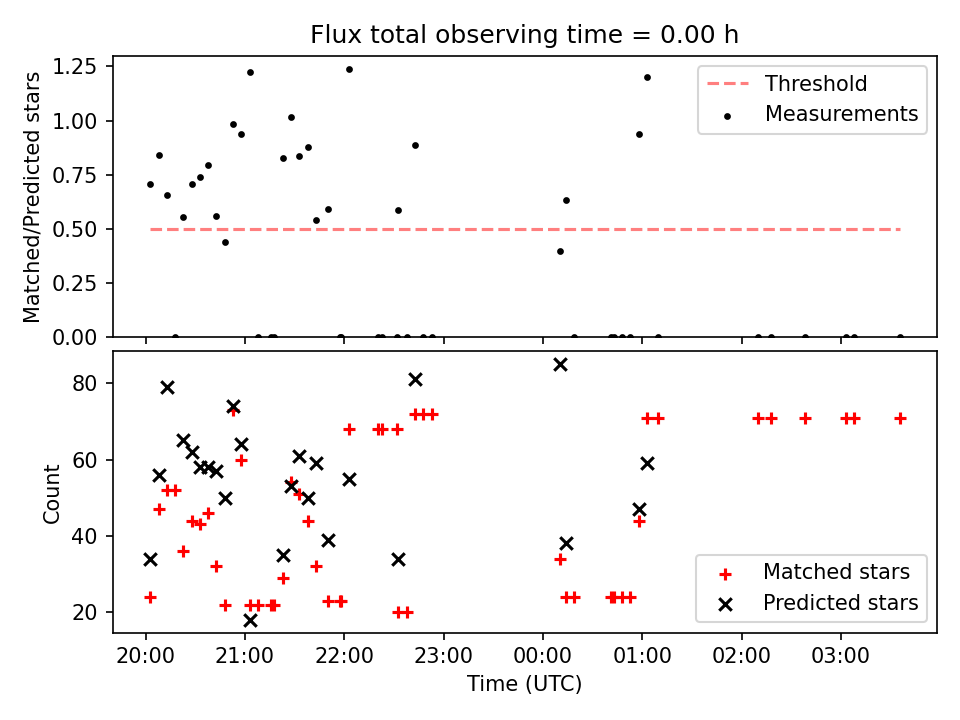 Flux total observing time = 0.00 h

Matched/Predicted stars

1.25
1.00
0.75
0.50
0.25
0.00

Threshold
Measurements

Count

80
60
40
20

Matched stars
Predicted stars

20:00
21:00
22:00
23:00
00:00
01:00
02:00
03:00

Time (UTC)